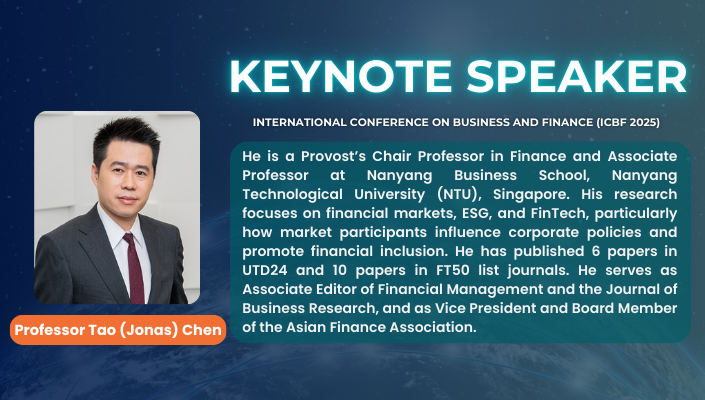 KEYNOTE SPEAKER

INTERNATIONAL CONFERENCE ON BUSINESS AND FINANCE (ICBF 2025)

He is a Provost's Chair Professor in Finance and Associate Professor at Nanyang Business School, Nanyang Technological University (NTU), Singapore. His research focuses on financial markets, ESG, and FinTech, particularly how market participants influence corporate policies and promote financial inclusion. He has published 6 papers in UTD24 and 10 papers in FT50 list journals. He serves as Associate Editor of Financial Management and the Journal of Business Research, and as Vice President and Board Member of the Asian Finance Association.

Professor Tao (Jonas) Chen